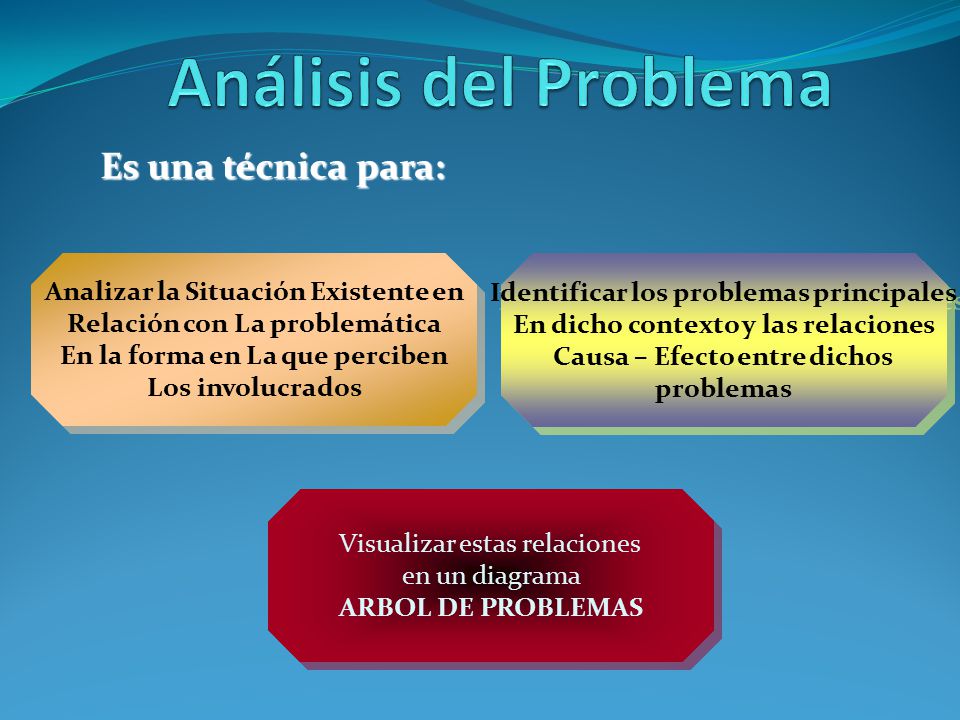 Análisis del Problema

Es una técnica para:

Analizar la Situación Existente en Relación con La problemática En la forma en La que perciben Los involucrados

Identificar los problemas principales En dicho contexto y las relaciones Causa – Efecto entre dichos problemas

Visualizar estas relaciones en un diagrama
ARBOL DE PROBLEMAS